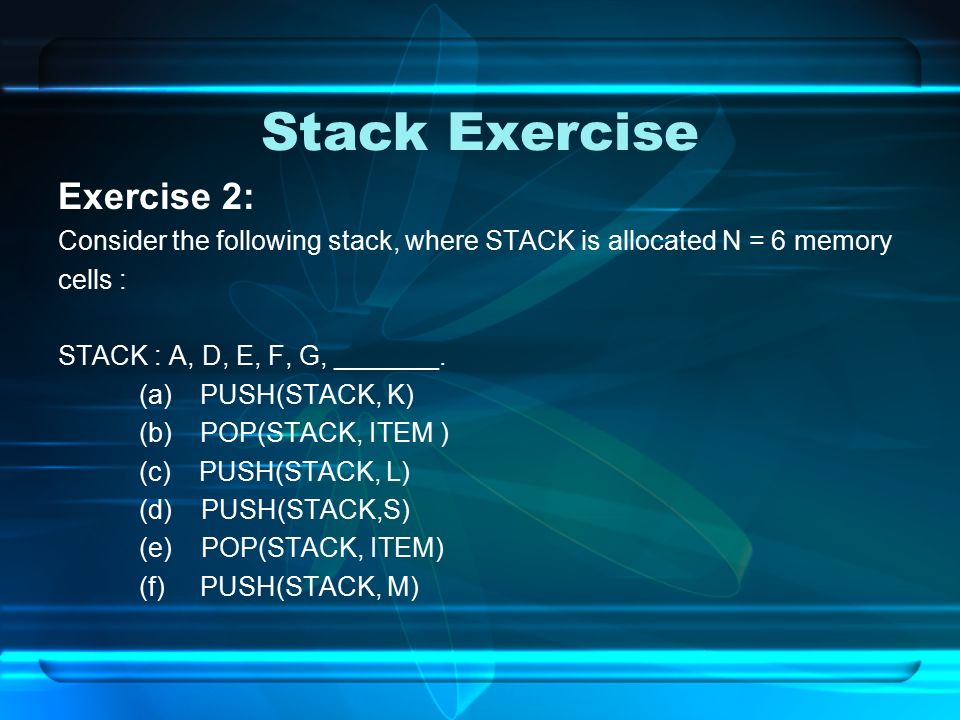 Stack Exercise

Exercise 2:

Consider the following stack, where STACK is allocated N = 6 memory cells :

STACK : A, D, E, F, G, _______.

(a) PUSH(STACK, K)
(b) POP(STACK, ITEM )
(c) PUSH(STACK, L)
(d) PUSH(STACK,S)
(e) POP(STACK, ITEM)
(f) PUSH(STACK, M)